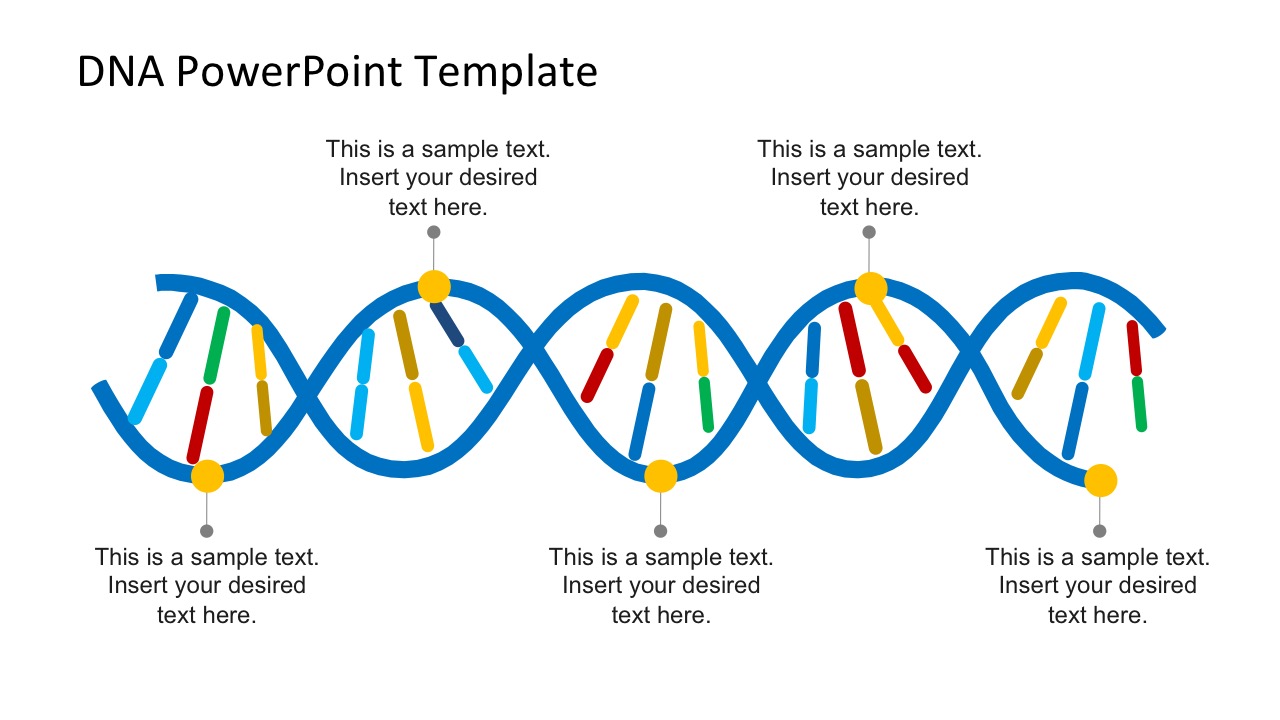 DNA PowerPoint Template

This is a sample text. Insert your desired text here.

This is a sample text. Insert your desired text here.

This is a sample text. Insert your desired text here.

This is a sample text. Insert your desired text here.

This is a sample text. Insert your desired text here.